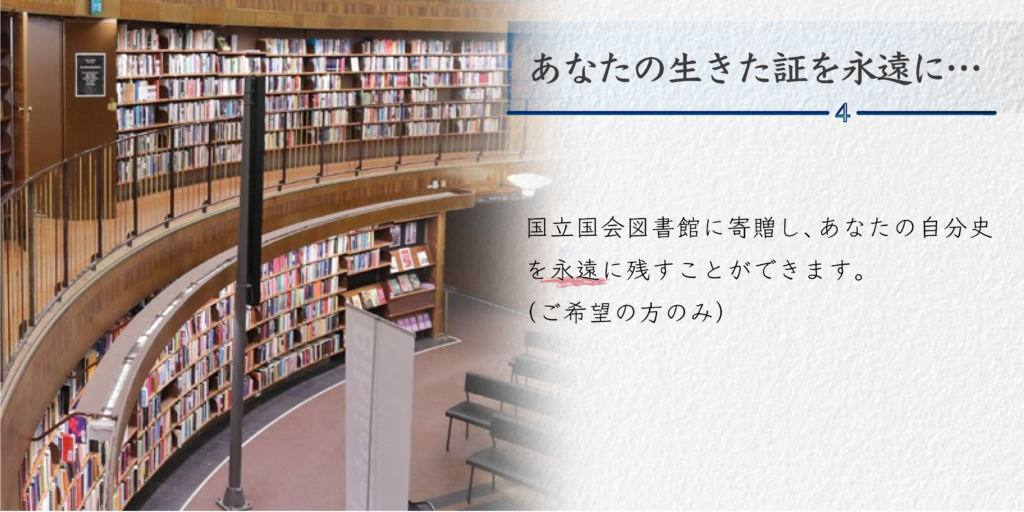 あなたの生きた証を永遠に…

4

国立国会図書館に寄贈し、あなたの自分史を永遠に残すことができます。
(ご希望の方のみ)